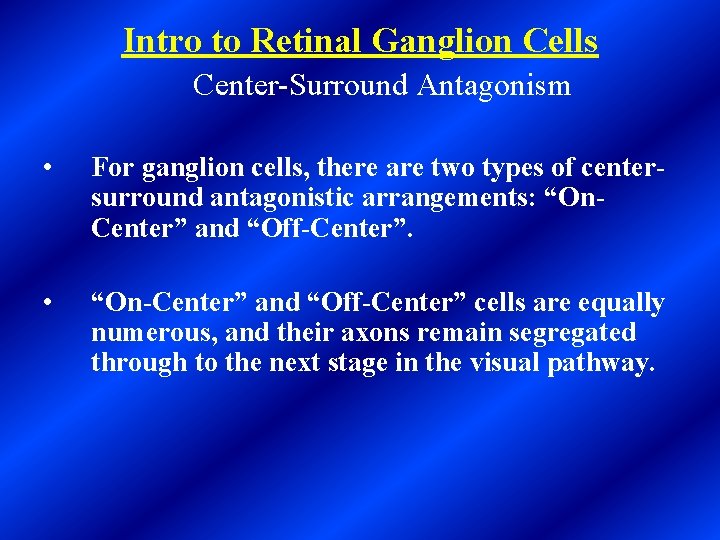 Intro to Retinal Ganglion Cells

Center-Surround Antagonism

• For ganglion cells, there are two types of center-surround antagonistic arrangements: “On-Center” and “Off-Center”.

• “On-Center” and “Off-Center” cells are equally numerous, and their axons remain segregated through to the next stage in the visual pathway.